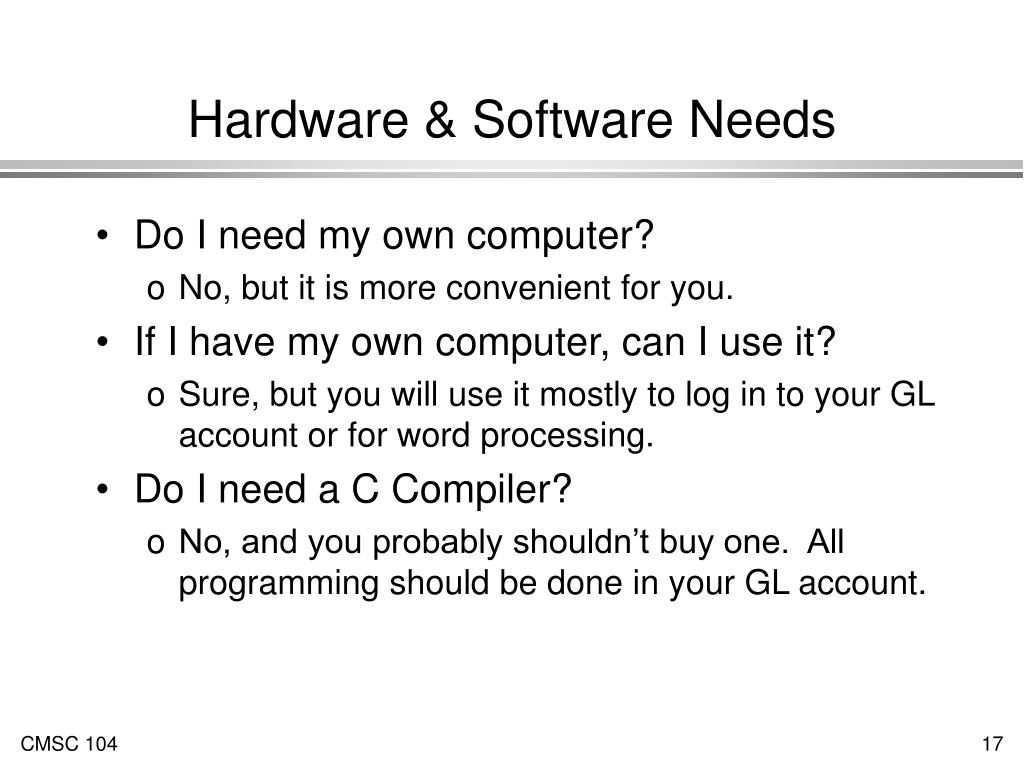 Hardware & Software Needs

• Do I need my own computer?
  o No, but it is more convenient for you.
• If I have my own computer, can I use it?
  o Sure, but you will use it mostly to log in to your GL account or for word processing.
• Do I need a C Compiler?
  o No, and you probably shouldn’t buy one. All programming should be done in your GL account.

CMSC 104

17